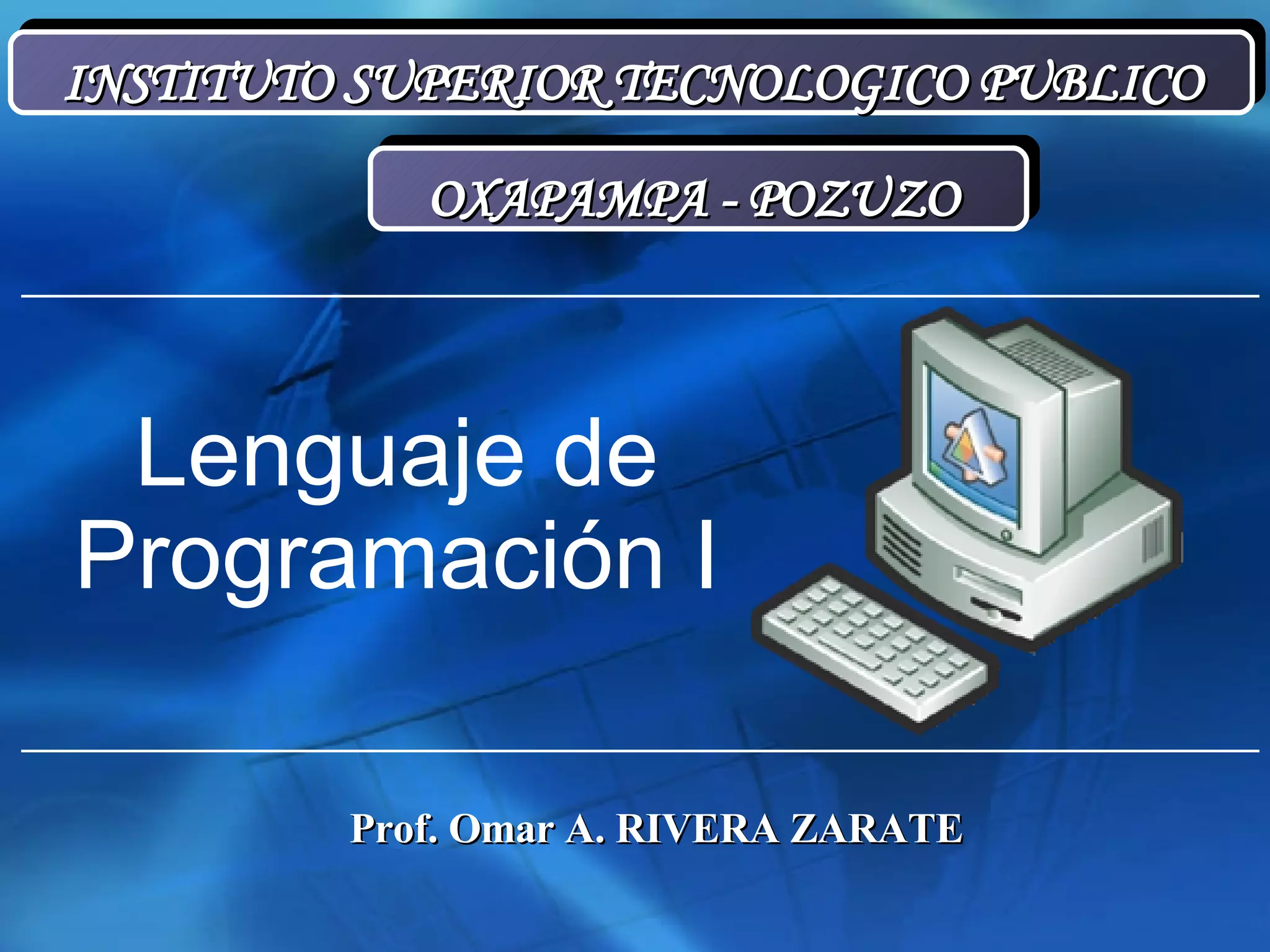 INSTITUTO SUPERIOR TECNOLOGICO PUBLICO

OXAPAMPA - POZUZO

Lenguaje de Programación I

Prof. Omar A. RIVERA ZARATE